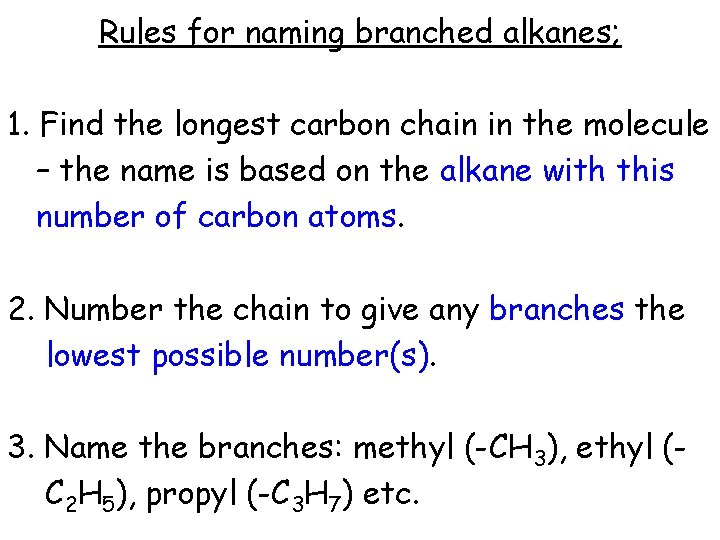 Rules for naming branched alkanes;

1. Find the longest carbon chain in the molecule – the name is based on the alkane with this number of carbon atoms.

2. Number the chain to give any branches the lowest possible number(s).

3. Name the branches: methyl ($-CH_3$), ethyl ($-C_2H_5$), propyl ($-C_3H_7$) etc.